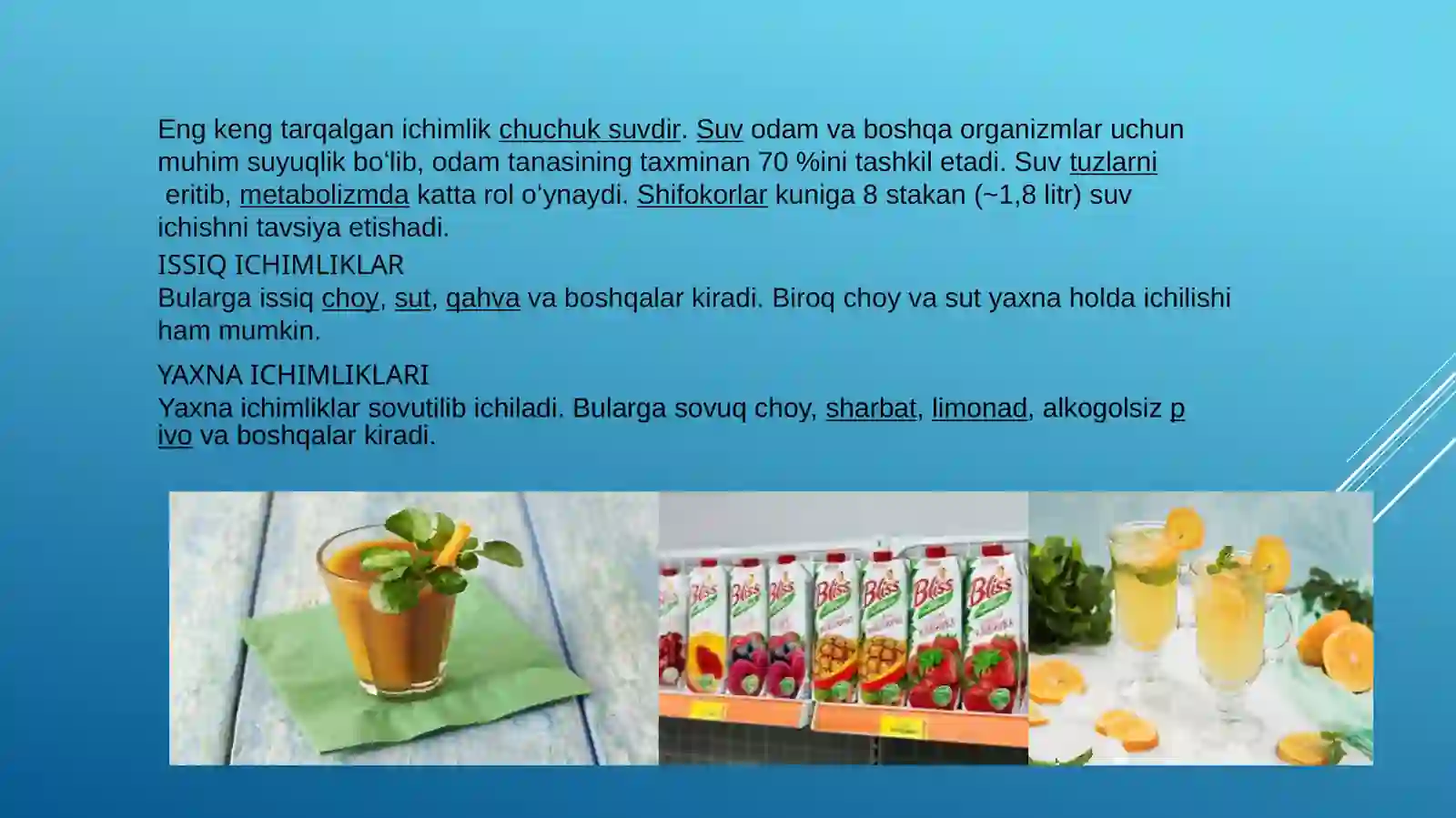 Eng keng tarqalgan ichimlik chuchuk suvdir. Suv odam va boshqa organizmlar uchun muhim suyuqlik boʻlib, odam tanasining taxminan 70 %ini tashkil etadi. Suv tuzlarni eritib, metabolizmda katta rol oʻynaydi. Shifokorlar kuniga 8 stakan (~1,8 litr) suv ichishni tavsiya etishadi.

ISSIQ ICHIMLIKLAR
Bularga issiq choy, sut, qahva va boshqalar kiradi. Biroq choy va sut yaxna holda ichilishi ham mumkin.

YAXNA ICHIMLIKLARI
Yaxna ichimliklar sovutilib ichiladi. Bularga sovuq choy, sharbat, limonad, alkogolsiz pivo va boshqalar kiradi.

Bliss Bliss Bliss Bliss Bliss Bliss Bliss